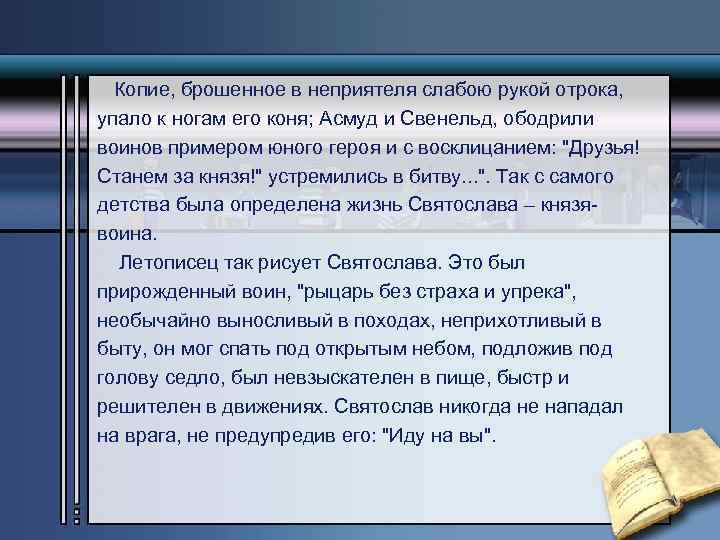 Копие, брошенное в неприятеля слабою рукой отрока, упало к ногам его коня; Асмуд и Свенельд, ободрили воинов примером юного героя и с восклицанием: "Друзья! Станем за князя!" устремились в битву...". Так с самого детства была определена жизнь Святослава – князя-воина.

Летописец так рисует Святослава. Это был прирожденный воин, "рыцарь без страха и упрека", необычайно выносливый в походах, неприхотливый в быту, он мог спать под открытым небом, подложив под голову седло, был невзыскателен в пище, быстр и решителен в движениях. Святослав никогда не нападал на врага, не предупредив его: "Иду на вы".